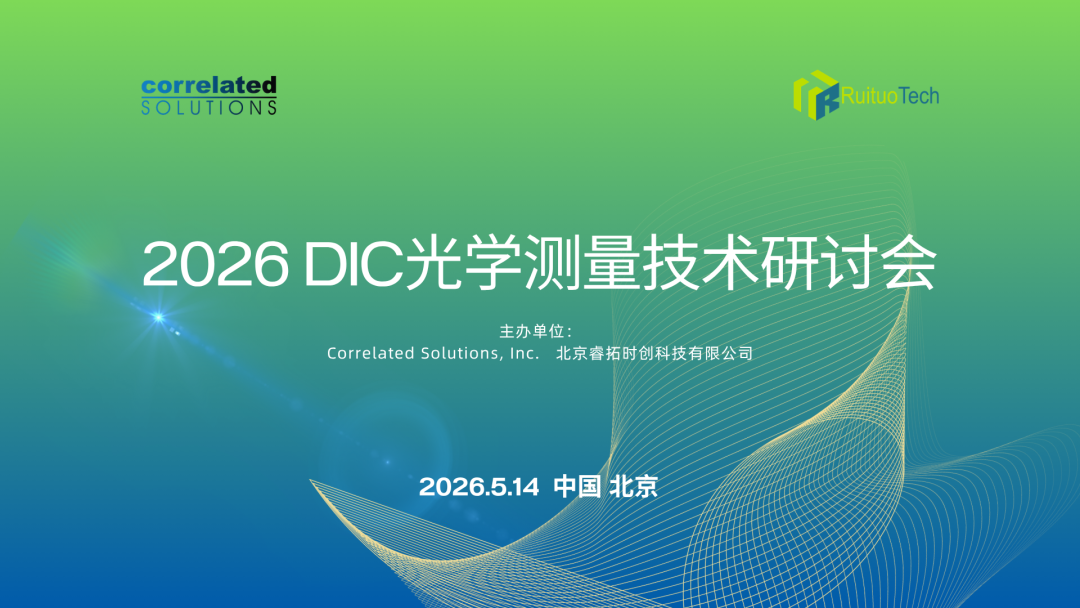 correlated
SOLUTIONS

RuituoTech

2026 DIC光学测量技术研讨会

主办单位：
Correlated Solutions, Inc.　北京睿拓时创科技有限公司

2026.5.14 中国 北京